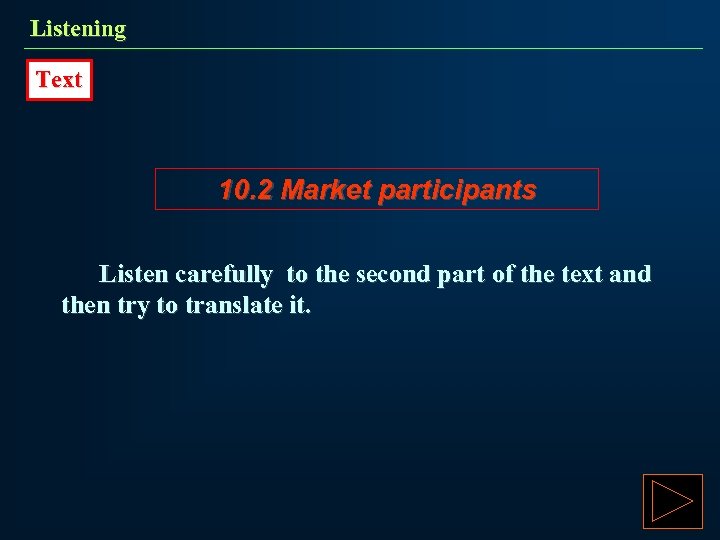 Listening

Text

10.2 Market participants

Listen carefully to the second part of the text and then try to translate it.